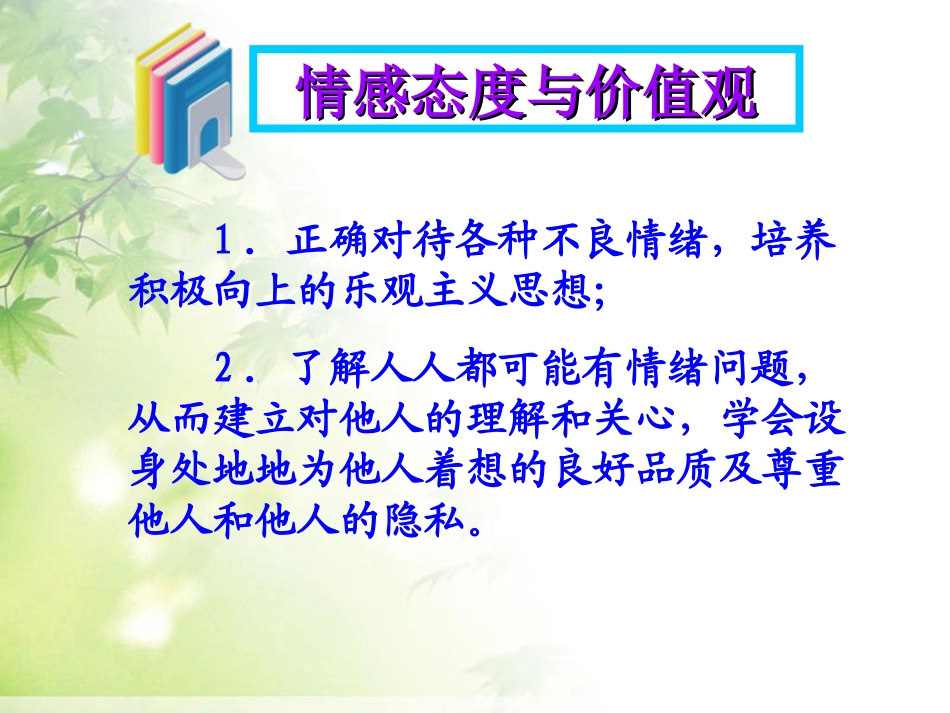 情感态度与价值观

1．正确对待各种不良情绪，培养积极向上的乐观主义思想；

2．了解人人都可能有情绪问题，从而建立对他人的理解和关心，学会设身处地地为他人着想的良好品质及尊重他人和他人的隐私。